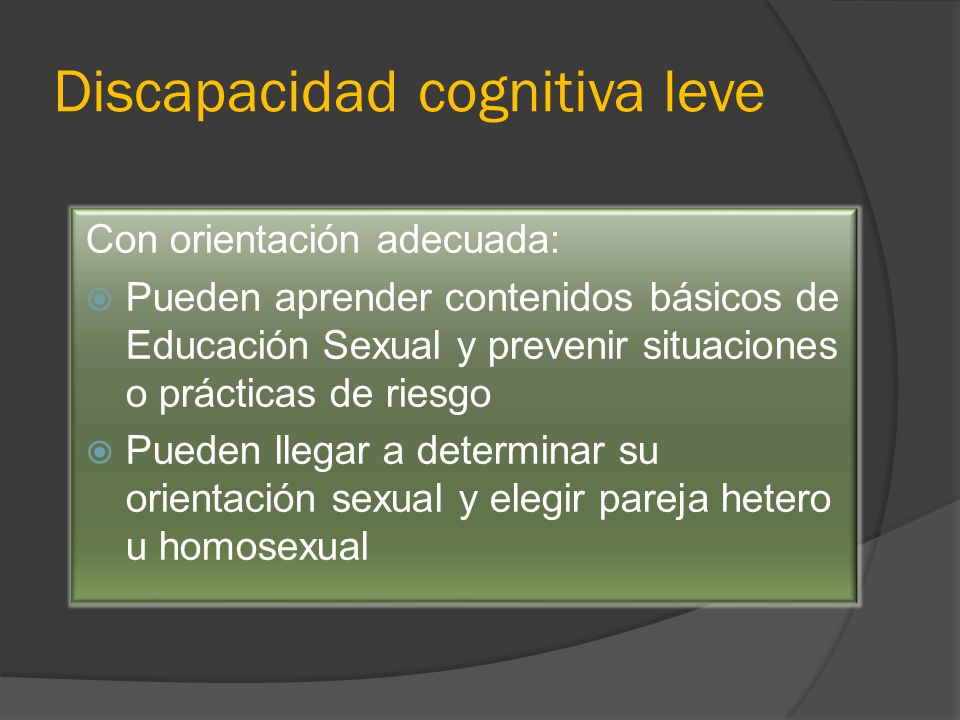 Discapacidad cognitiva leve

Con orientación adecuada:

Pueden aprender contenidos básicos de Educación Sexual y prevenir situaciones o prácticas de riesgo

Pueden llegar a determinar su orientación sexual y elegir pareja hetero u homosexual